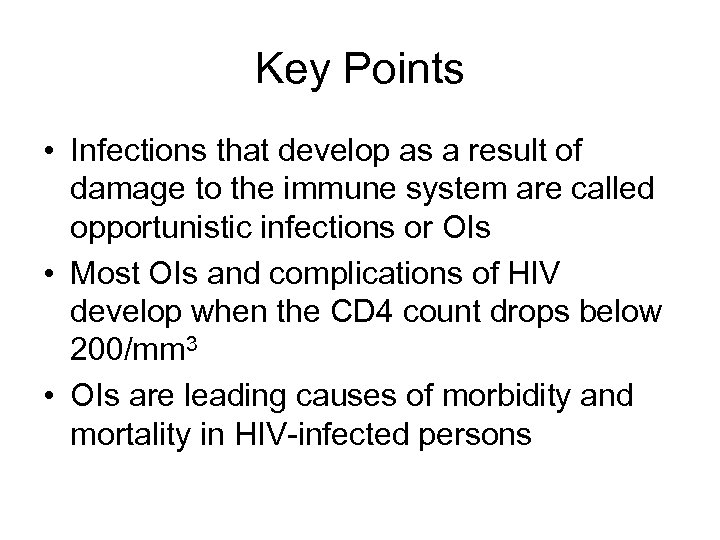 Key Points

• Infections that develop as a result of damage to the immune system are called opportunistic infections or OIs
• Most OIs and complications of HIV develop when the CD4 count drops below 200/mm$^3$
• OIs are leading causes of morbidity and mortality in HIV-infected persons